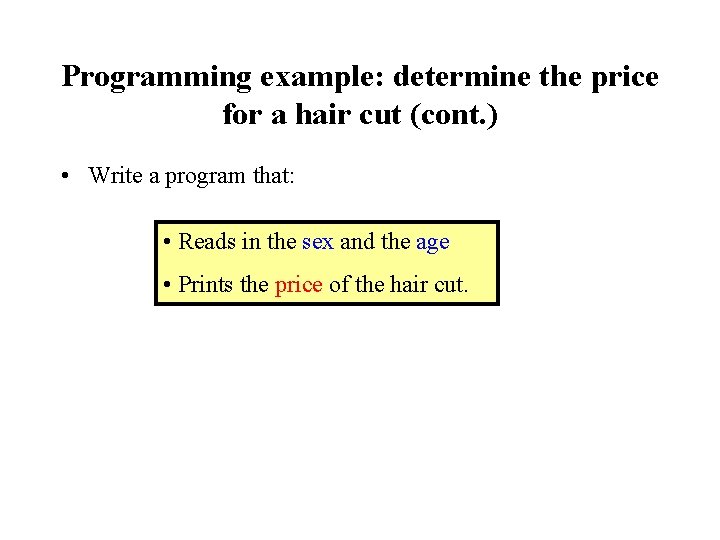 Programming example: determine the price for a hair cut (cont.)

• Write a program that:

• Reads in the sex and the age

• Prints the price of the hair cut.